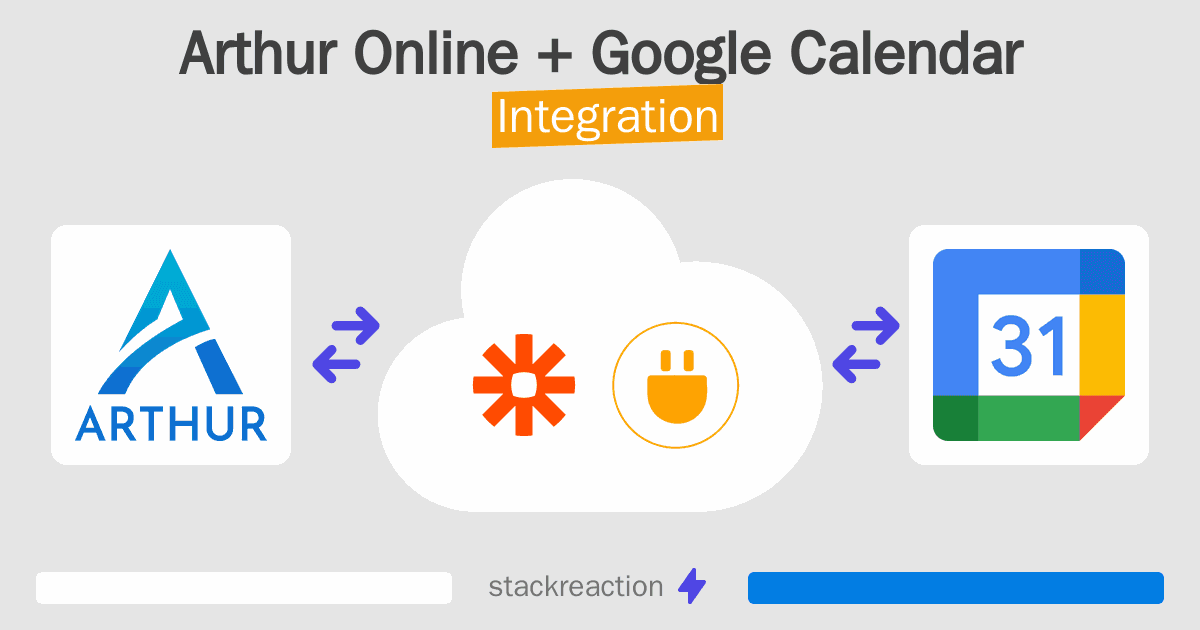 Arthur Online + Google Calendar
Integration

ARTHUR

31

stackreaction